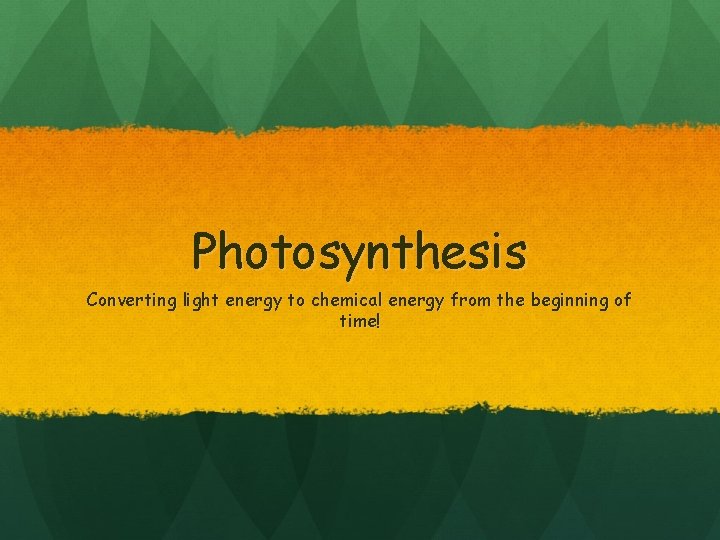 Photosynthesis

Converting light energy to chemical energy from the beginning of time!